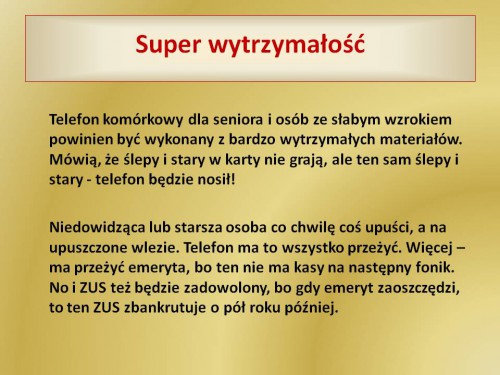 Super wytrzymałość

Telefon komórkowy dla seniora i osób ze słabym wzrokiem powinien być wykonany z bardzo wytrzymałych materiałów. Mówią, że ślepy i stary w karty nie grają, ale ten sam ślepy i stary - telefon będzie nosił!

Niedowidząca lub starsza osoba co chwilę coś upuści, a na upuszczone wlezie. Telefon ma to wszystko przeżyć. Więcej – ma przeżyć emeryta, bo ten nie ma kasy na następny fonik. No i ZUS też będzie zadowolony, bo gdy emeryt zaoszczędzi, to ten ZUS zbankrutuje o pół roku później.